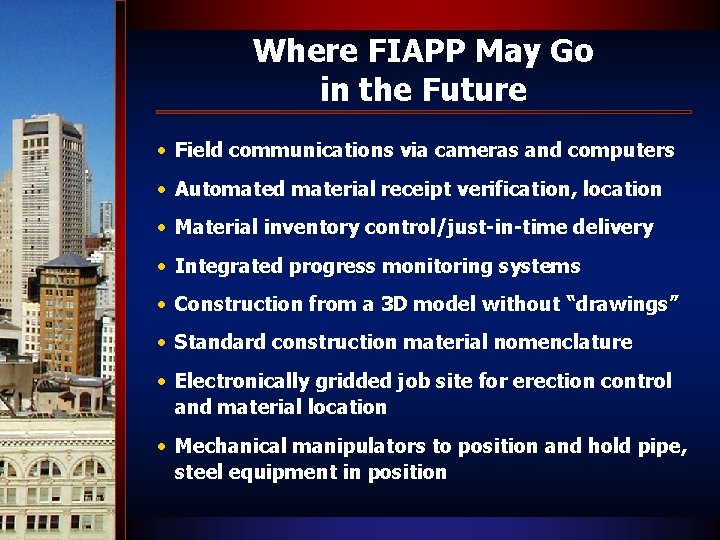 Where FIAPP May Go in the Future

• Field communications via cameras and computers
• Automated material receipt verification, location
• Material inventory control/just-in-time delivery
• Integrated progress monitoring systems
• Construction from a 3D model without “drawings”
• Standard construction material nomenclature
• Electronically gridded job site for erection control and material location
• Mechanical manipulators to position and hold pipe, steel equipment in position